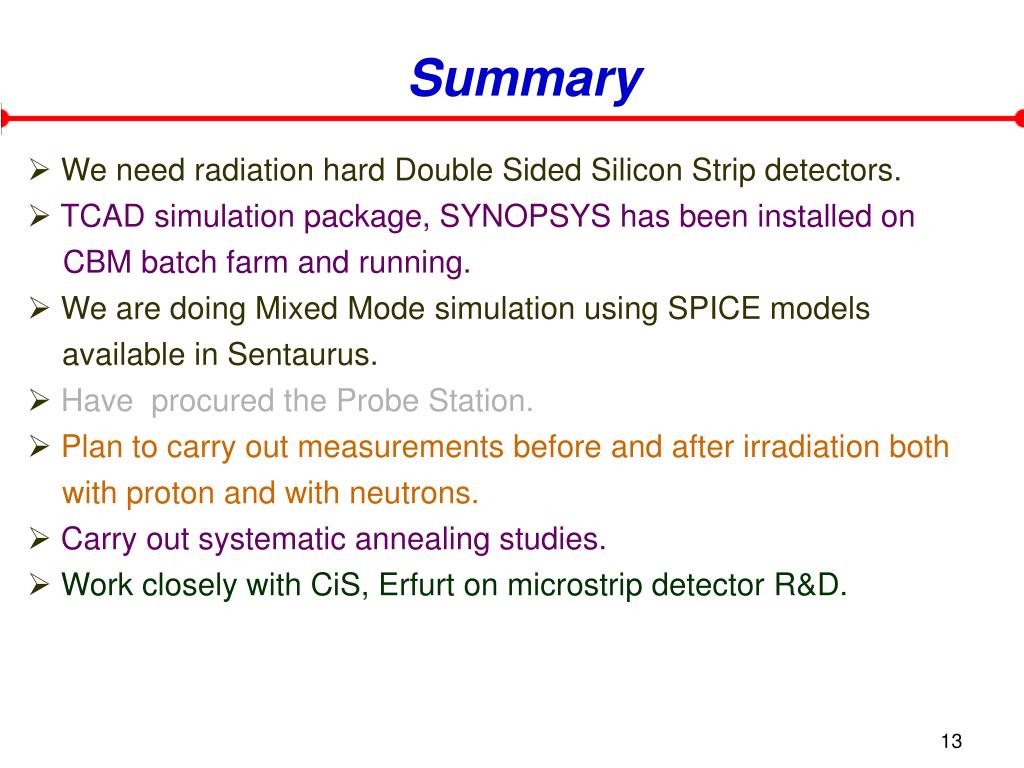 Summary

➢ We need radiation hard Double Sided Silicon Strip detectors.

➢ TCAD simulation package, SYNOPSYS has been installed on CBM batch farm and running.

➢ We are doing Mixed Mode simulation using SPICE models available in Sentaurus.

➢ Have  procured the Probe Station.

➢ Plan to carry out measurements before and after irradiation both with proton and with neutrons.

➢ Carry out systematic annealing studies.

➢ Work closely with CiS, Erfurt on microstrip detector R&D.

13